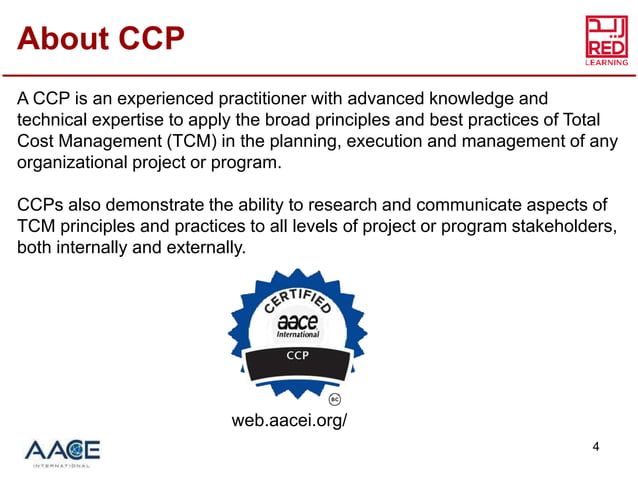 About CCP

ريد
RED
LEARNING

A CCP is an experienced practitioner with advanced knowledge and technical expertise to apply the broad principles and best practices of Total Cost Management (TCM) in the planning, execution and management of any organizational project or program.

CCPs also demonstrate the ability to research and communicate aspects of TCM principles and practices to all levels of project or program stakeholders, both internally and externally.

CERTIFIED
aace
International
CCP
BC

web.aacei.org/

AACE
INTERNATIONAL

4